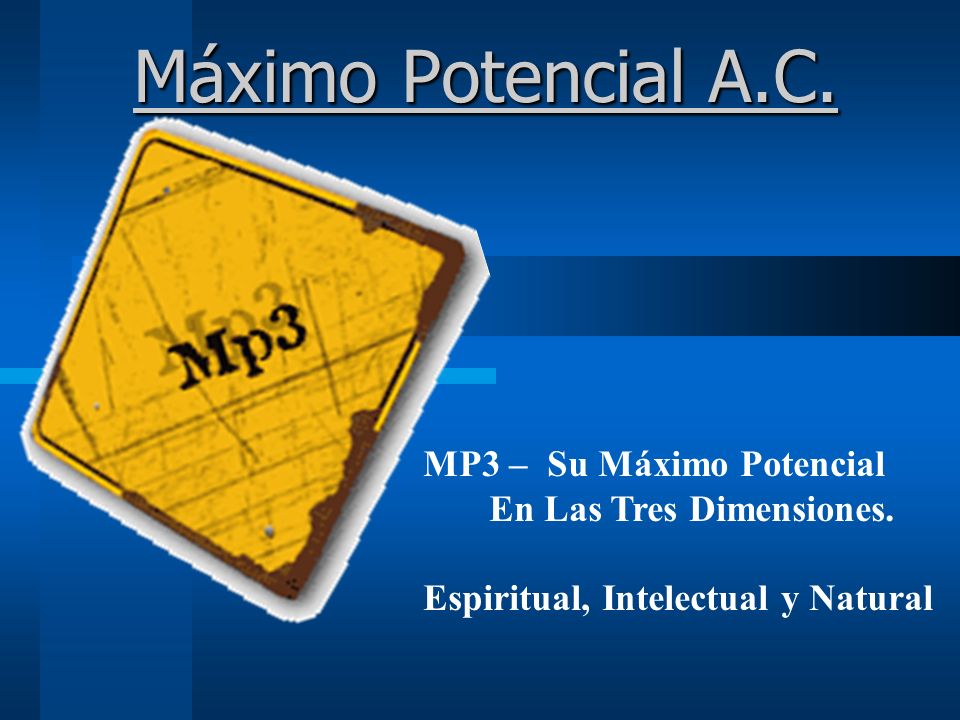 Máximo Potencial A.C.

Mp3

MP3 – Su Máximo Potencial En Las Tres Dimensiones.

Espiritual, Intelectual y Natural